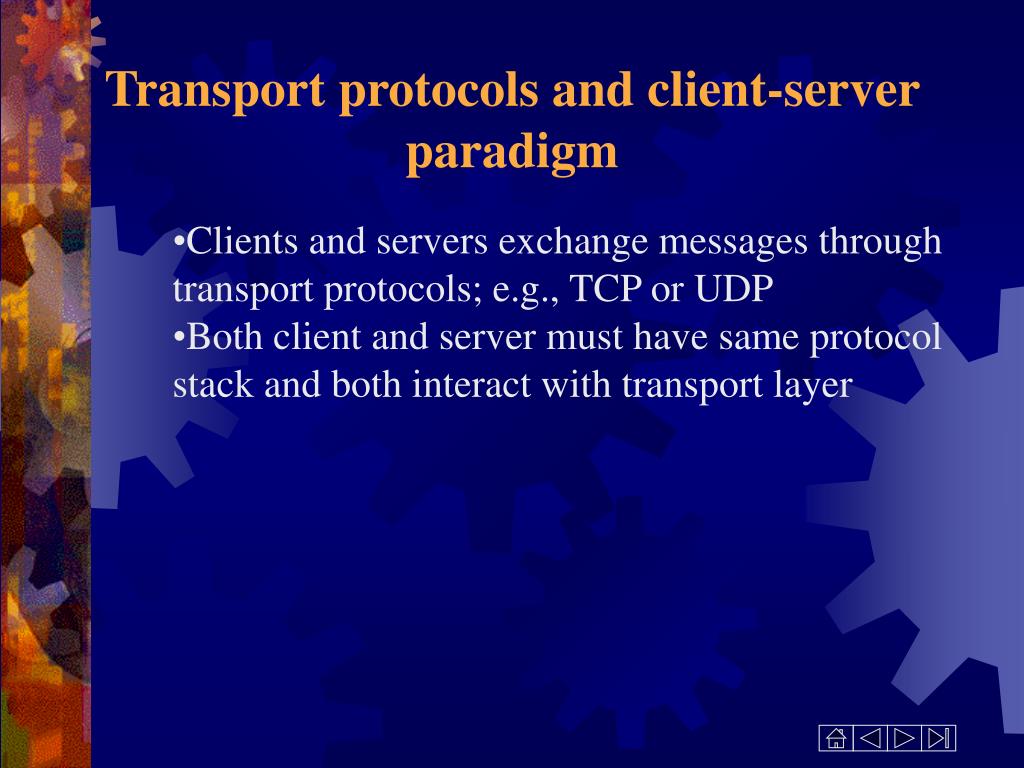 Transport protocols and client-server paradigm

•Clients and servers exchange messages through transport protocols; e.g., TCP or UDP
•Both client and server must have same protocol stack and both interact with transport layer